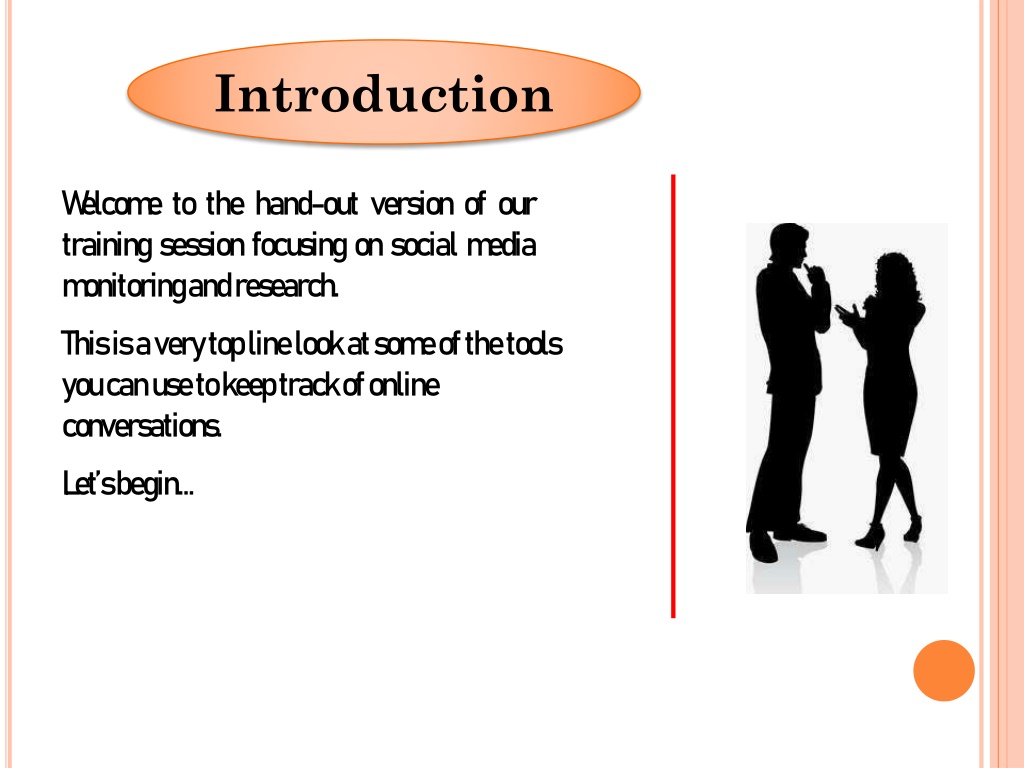 Introduction

Welcome to the hand-out version of our training session focusing on social media monitoring and research.

This is a very top line look at some of the tools you can use to keep track of online conversations.

Let's begin...